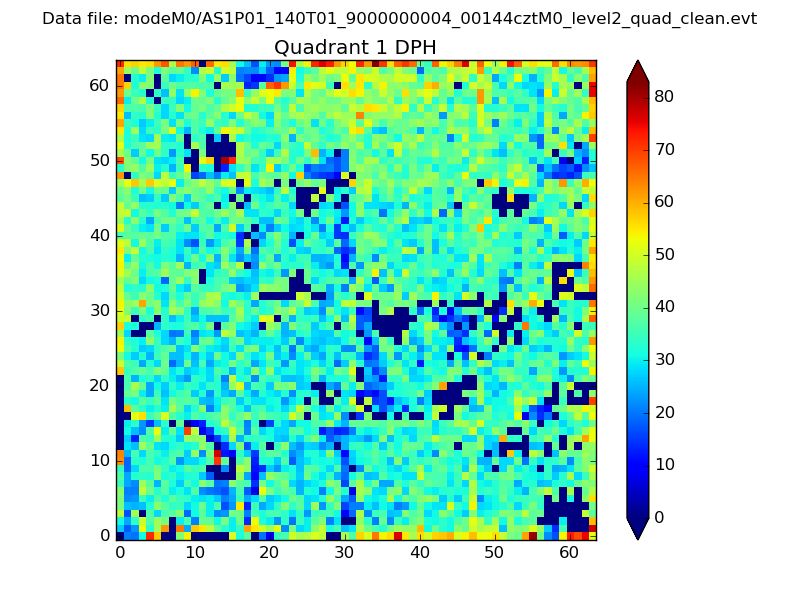 Data file: modeM0/AS1P01_140T01_9000000004_00144cztM0_level2_quad_clean.evt

Quadrant 1 DPH

60
50
40
30
20
10
0

0 10 20 30 40 50 60

80
70
60
50
40
30
20
10
0